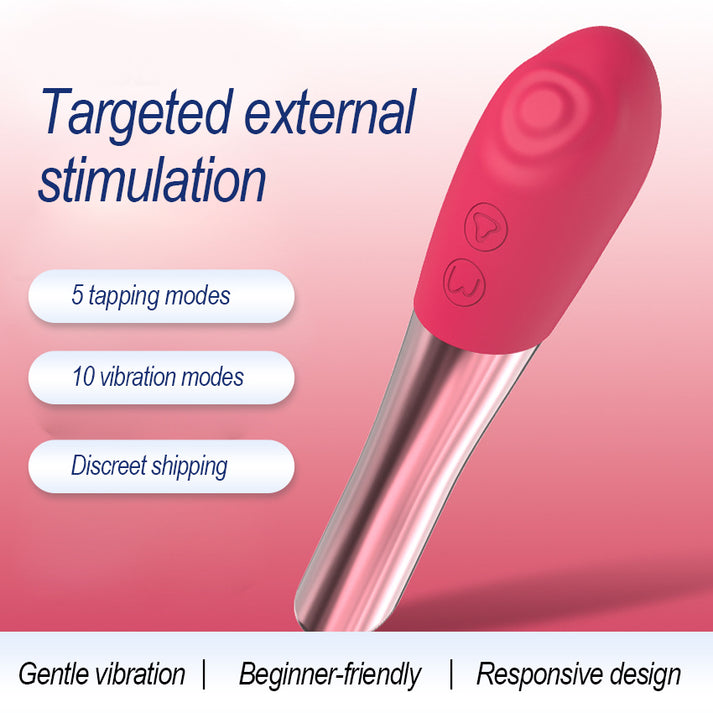 Targeted external stimulation

5 tapping modes

10 vibration modes

Discreet shipping

Gentle vibration | Beginner-friendly | Responsive design